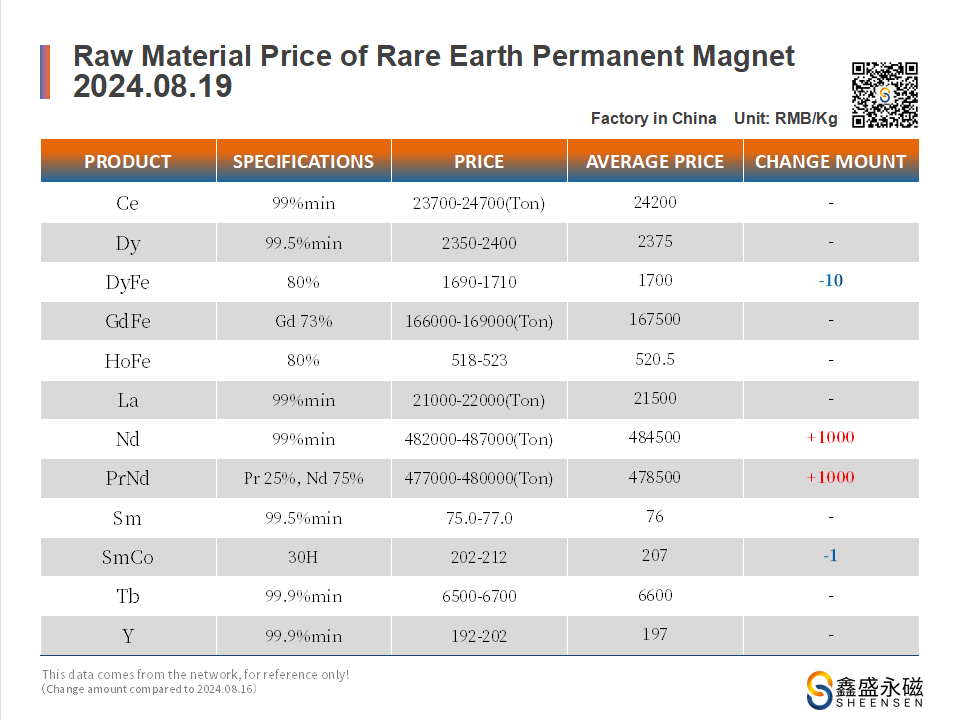 Raw Material Price of Rare Earth Permanent Magnet
2024.08.19

Factory in China Unit: RMB/Kg

| PRODUCT | SPECIFICATIONS | PRICE | AVERAGE PRICE | CHANGE MOUNT |
|---|---|---|---|---|
| Ce | 99%min | 23700-24700(Ton) | 24200 | - |
| Dy | 99.5%min | 2350-2400 | 2375 | - |
| DyFe | 80% | 1690-1710 | 1700 | -10 |
| GdFe | Gd 73% | 166000-169000(Ton) | 167500 | - |
| HoFe | 80% | 518-523 | 520.5 | - |
| La | 99%min | 21000-22000(Ton) | 21500 | - |
| Nd | 99%min | 482000-487000(Ton) | 484500 | +1000 |
| PrNd | Pr 25%, Nd 75% | 477000-480000(Ton) | 478500 | +1000 |
| Sm | 99.5%min | 75.0-77.0 | 76 | - |
| SmCo | 30H | 202-212 | 207 | -1 |
| Tb | 99.9%min | 6500-6700 | 6600 | - |
| Y | 99.9%min | 192-202 | 197 | - |

This data comes from the network, for reference only!
(Change amount compared to 2024.08.16)

鑫盛永磁
SHEENSEN